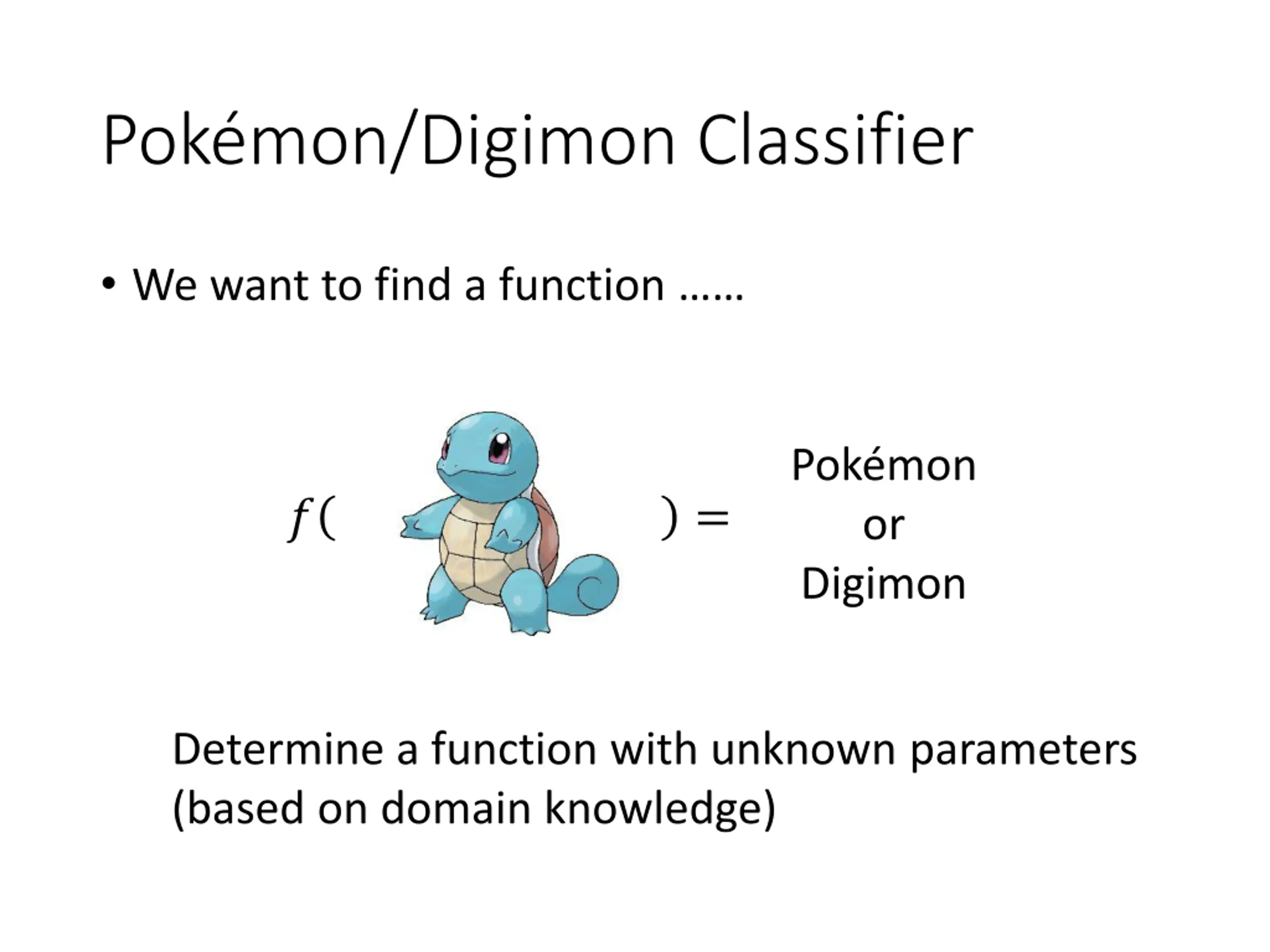 Pokémon/Digimon Classifier

• We want to find a function ……

$f($ $) =$ Pokémon or Digimon

Determine a function with unknown parameters (based on domain knowledge)